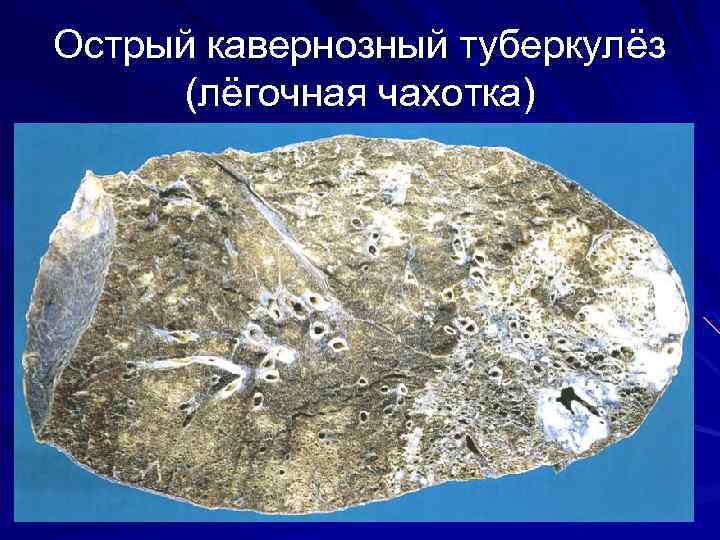 Острый кавернозный туберкулёз (лёгочная чахотка)